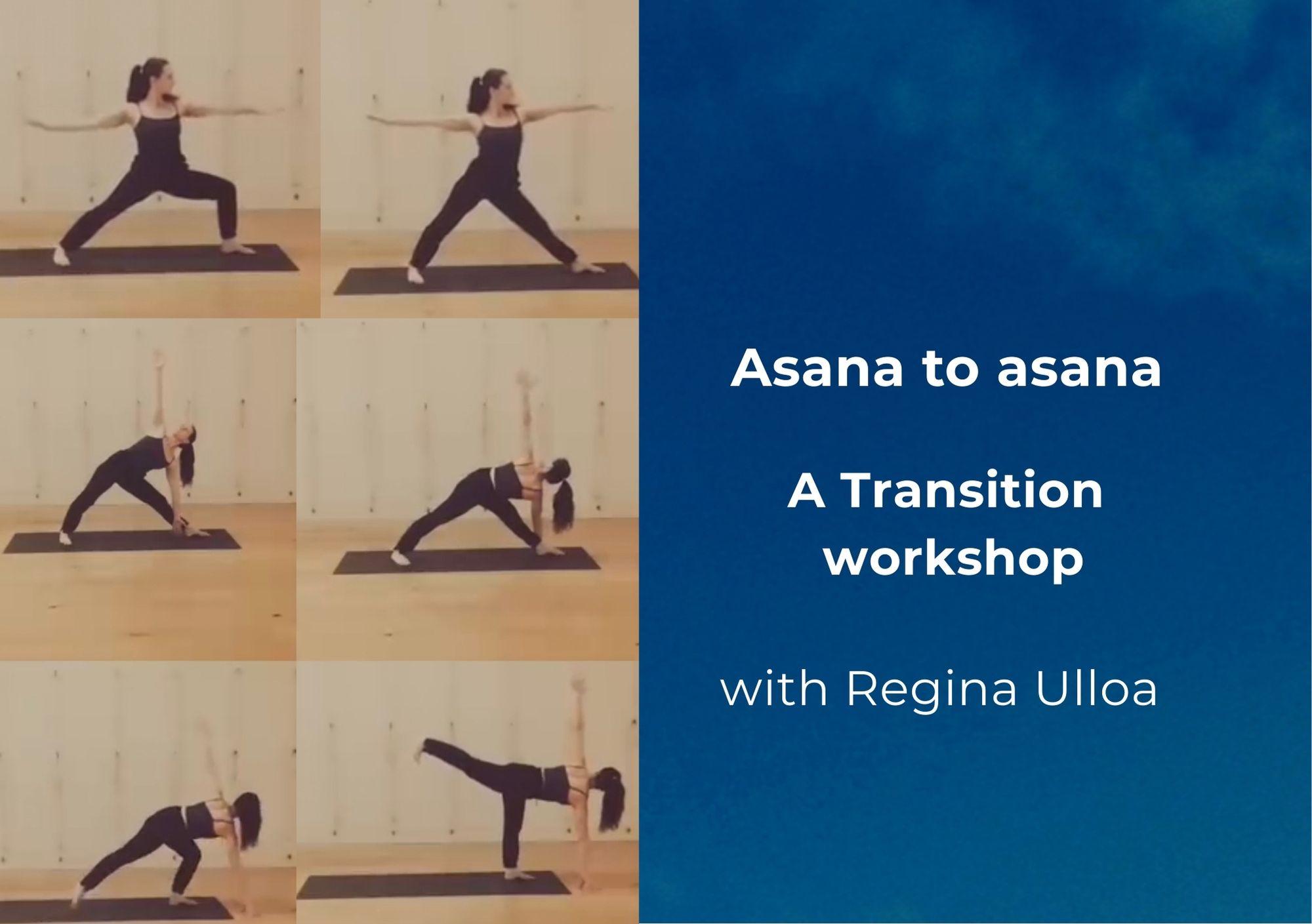 Asana to asana

A Transition workshop

with Regina Ulloa